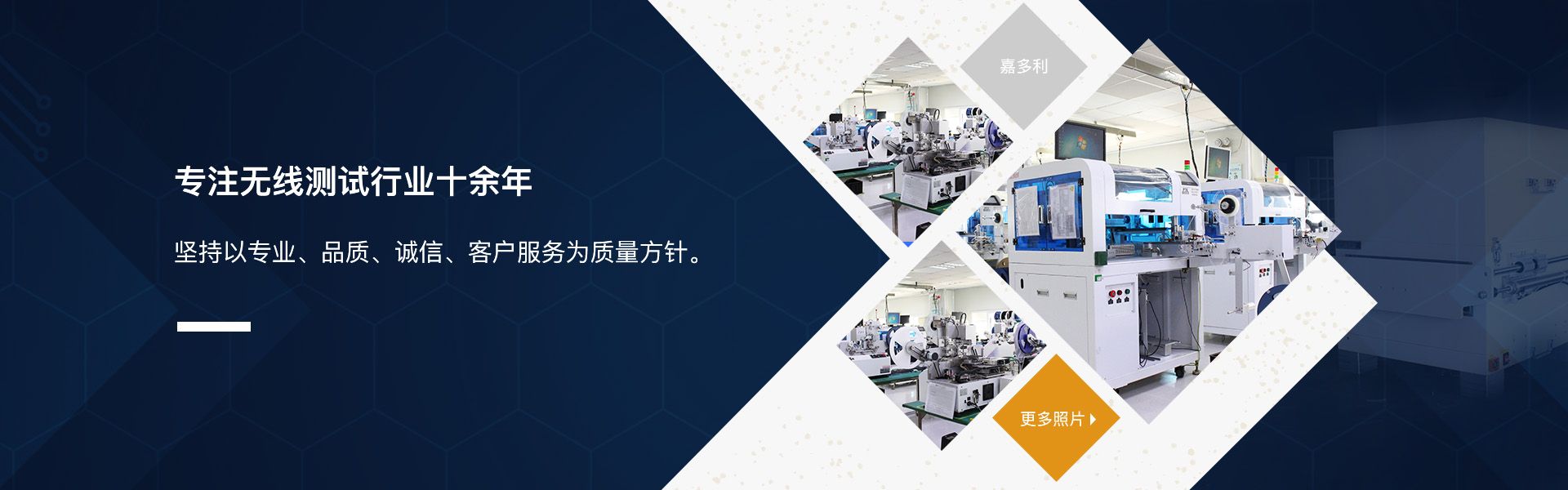 专注无线测试行业十余年

坚持以专业、品质、诚信、客户服务为质量方针。

嘉多利

更多照片